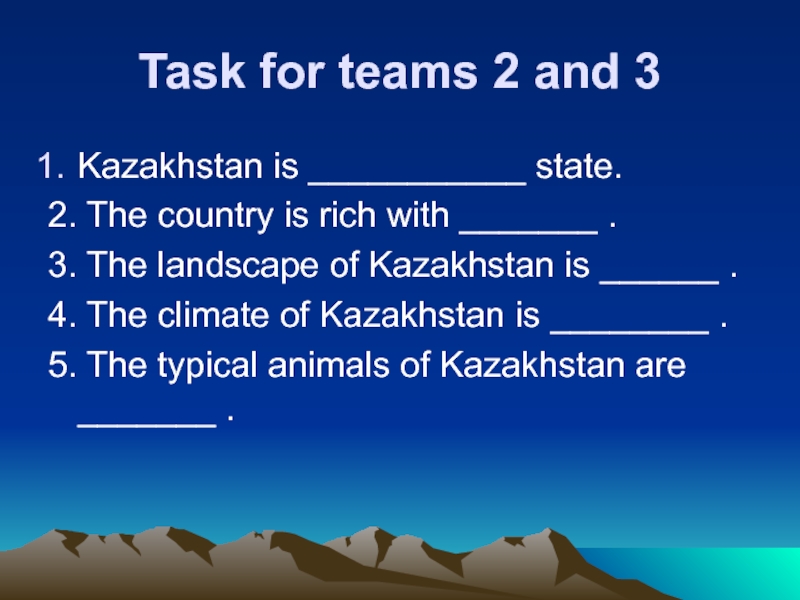 Task for teams 2 and 3

1. Kazakhstan is ___________ state.
2. The country is rich with _______ .
3. The landscape of Kazakhstan is ______ .
4. The climate of Kazakhstan is ________ .
5. The typical animals of Kazakhstan are _______ .